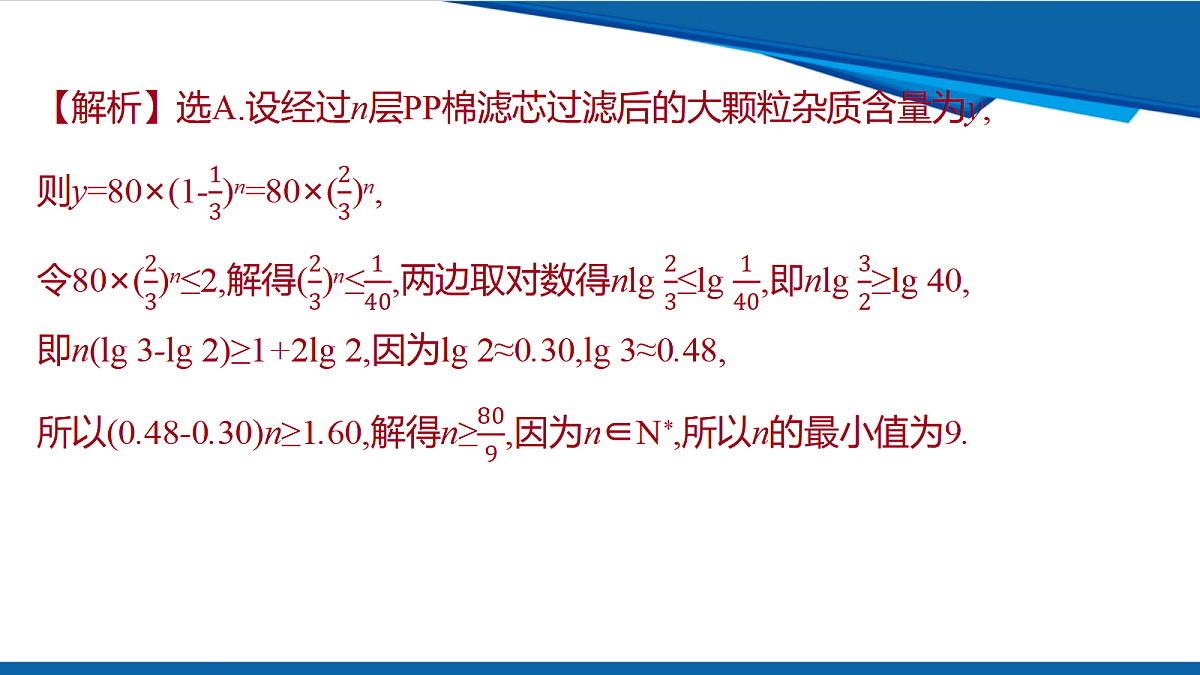 【解析】选A.设经过$n$层PP棉滤芯过滤后的大颗粒杂质含量为$y$,

则$y=80\times(1-\frac{1}{3})^n=80\times(\frac{2}{3})^n$,

令$80\times(\frac{2}{3})^n\leq2$,解得$(\frac{2}{3})^n\leq\frac{1}{40}$,两边取对数得$n\lg\frac{2}{3}\leq\lg\frac{1}{40}$,即$n\lg\frac{3}{2}\geq\lg 40$,

即$n(\lg 3-\lg 2)\geq1+2\lg 2$,因为$\lg 2\approx0.30$,$\lg 3\approx0.48$,

所以$(0.48-0.30)n\geq1.60$,解得$n\geq\frac{80}{9}$,因为$n\in N^*$,所以$n$的最小值为9.